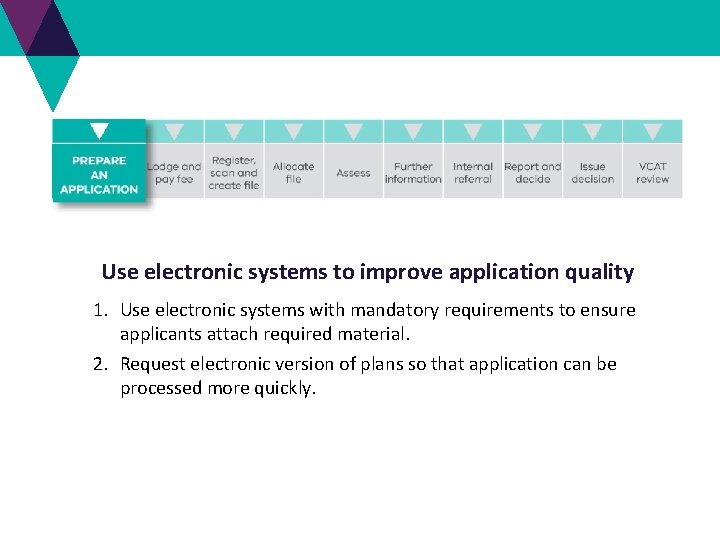 PREPARE AN APPLICATION

Lodge and pay fee

Register, scan and create file

Allocate file

Assess

Further information

Internal referral

Report and decide

Issue decision

VCAT review

Use electronic systems to improve application quality

1. Use electronic systems with mandatory requirements to ensure applicants attach required material.

2. Request electronic version of plans so that application can be processed more quickly.